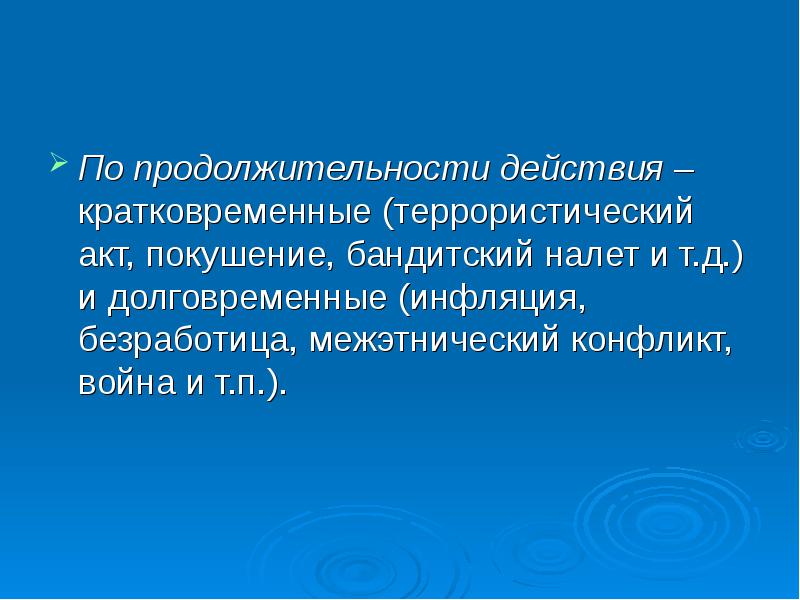 ➢ По продолжительности действия – кратковременные (террористический акт, покушение, бандитский налет и т.д.) и долговременные (инфляция, безработица, межэтнический конфликт, война и т.п.).